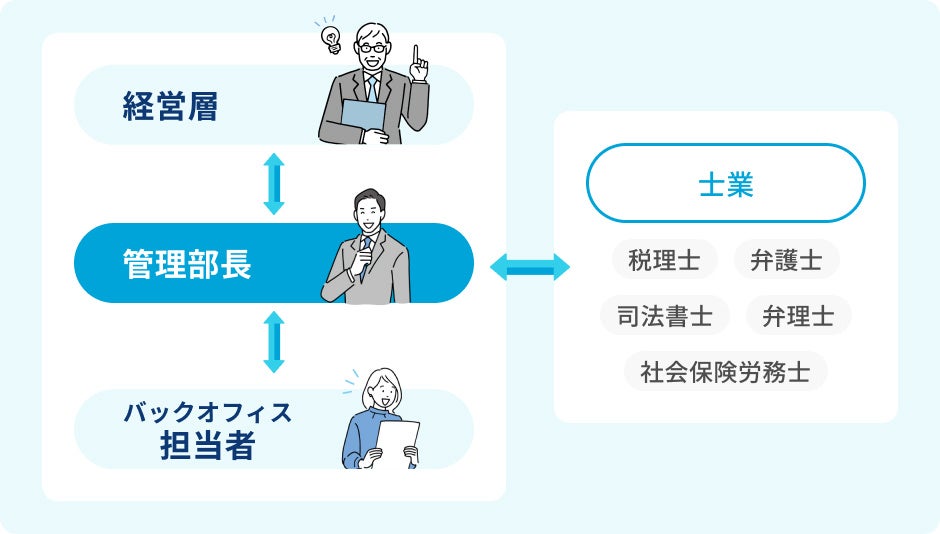 経営層

管理部長

バックオフィス
担当者

士業

税理士

弁護士

司法書士

弁理士

社会保険労務士